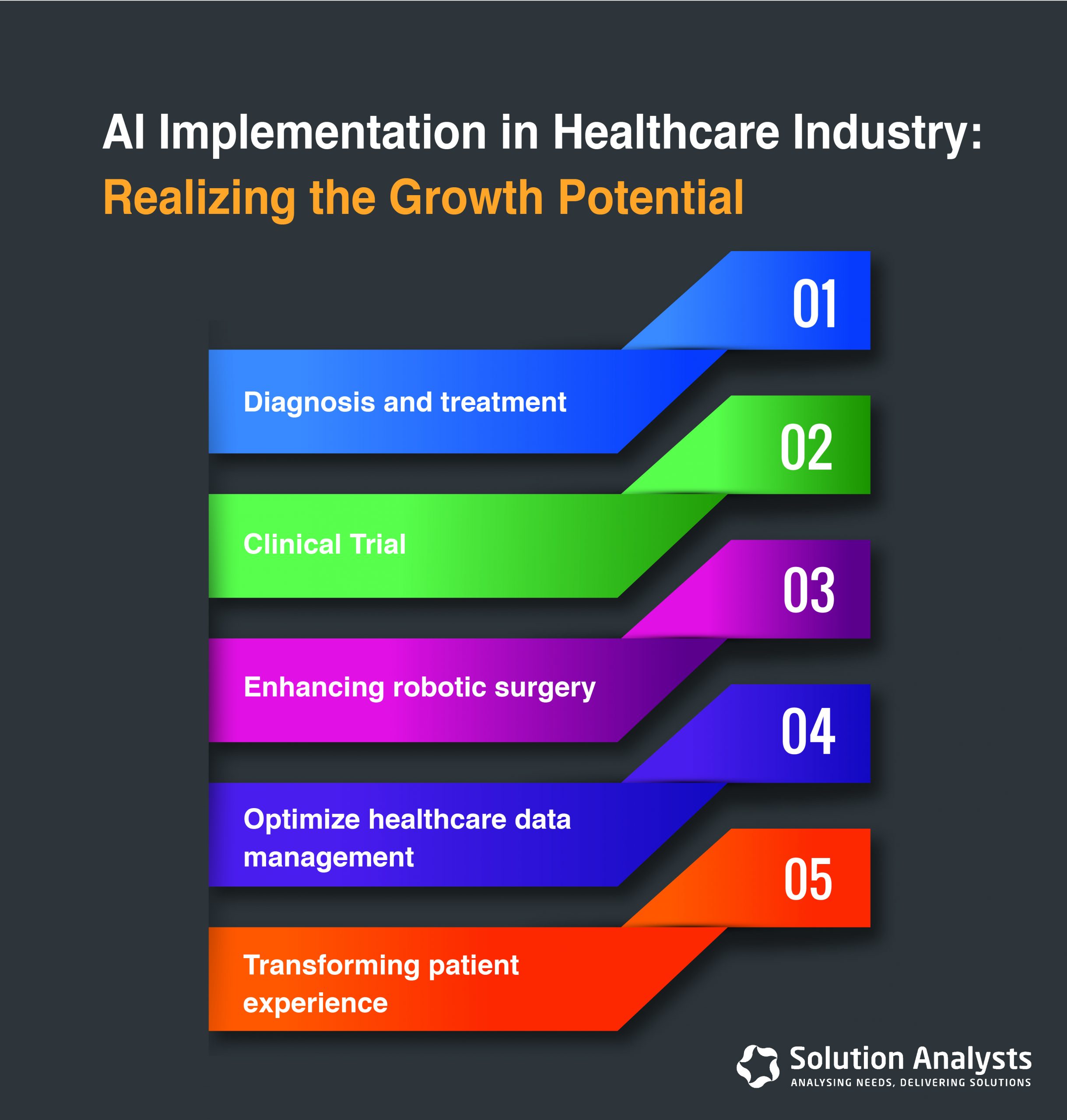 AI Implementation in Healthcare Industry:
Realizing the Growth Potential

01
Diagnosis and treatment

02
Clinical Trial

03
Enhancing robotic surgery

04
Optimize healthcare data management

05
Transforming patient experience

Solution Analysts
ANALYSING NEEDS, DELIVERING SOLUTIONS